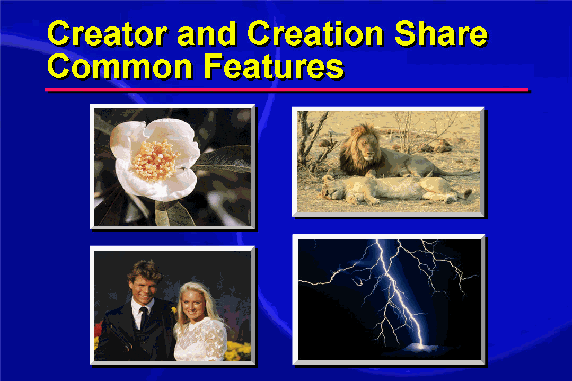 Creator and Creation Share Common Features